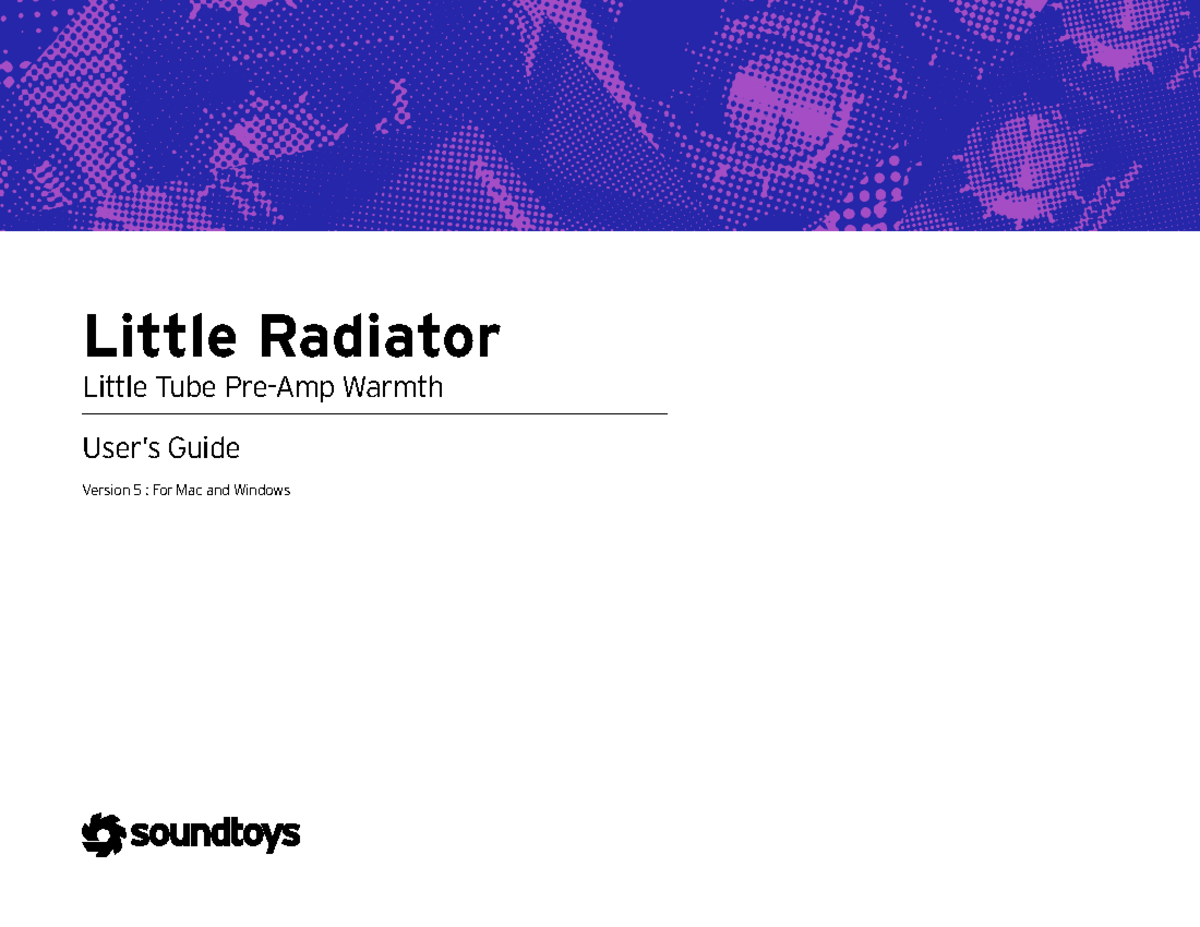 Little Radiator

Little Tube Pre-Amp Warmth

User's Guide

Version 5 : For Mac and Windows

soundtoys